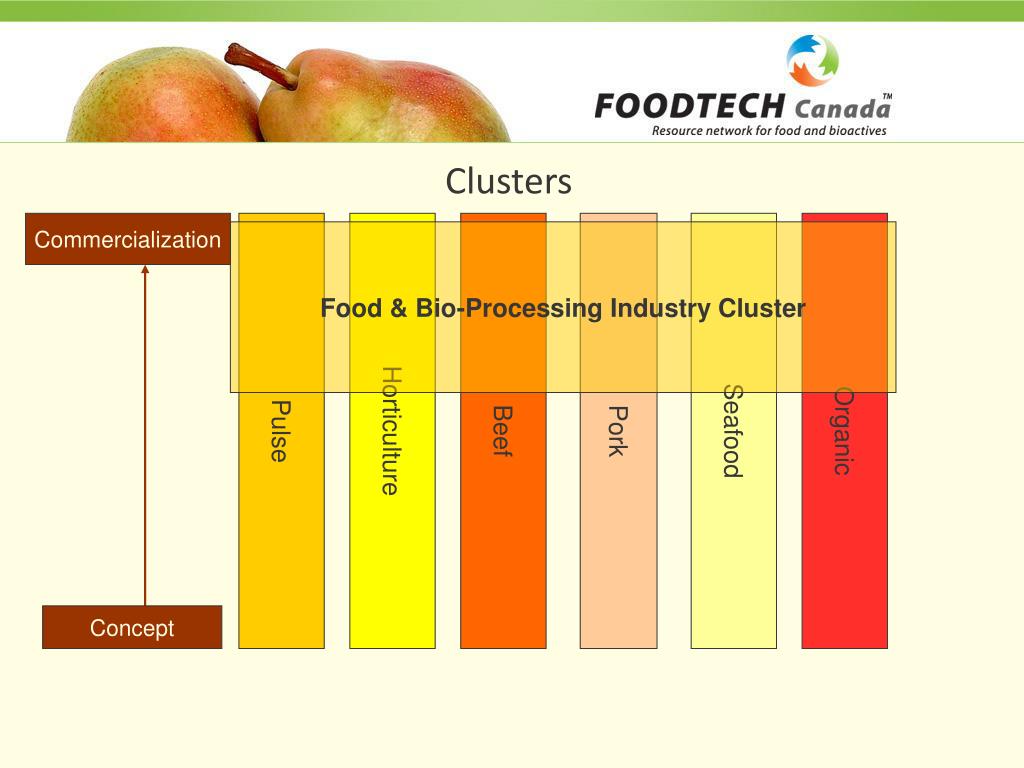 FOODTECH Canada™
Resource network for food and bioactives

Clusters

Commercialization

Food & Bio-Processing Industry Cluster

Pulse

Horticulture

Beef

Pork

Seafood

Organic

Concept